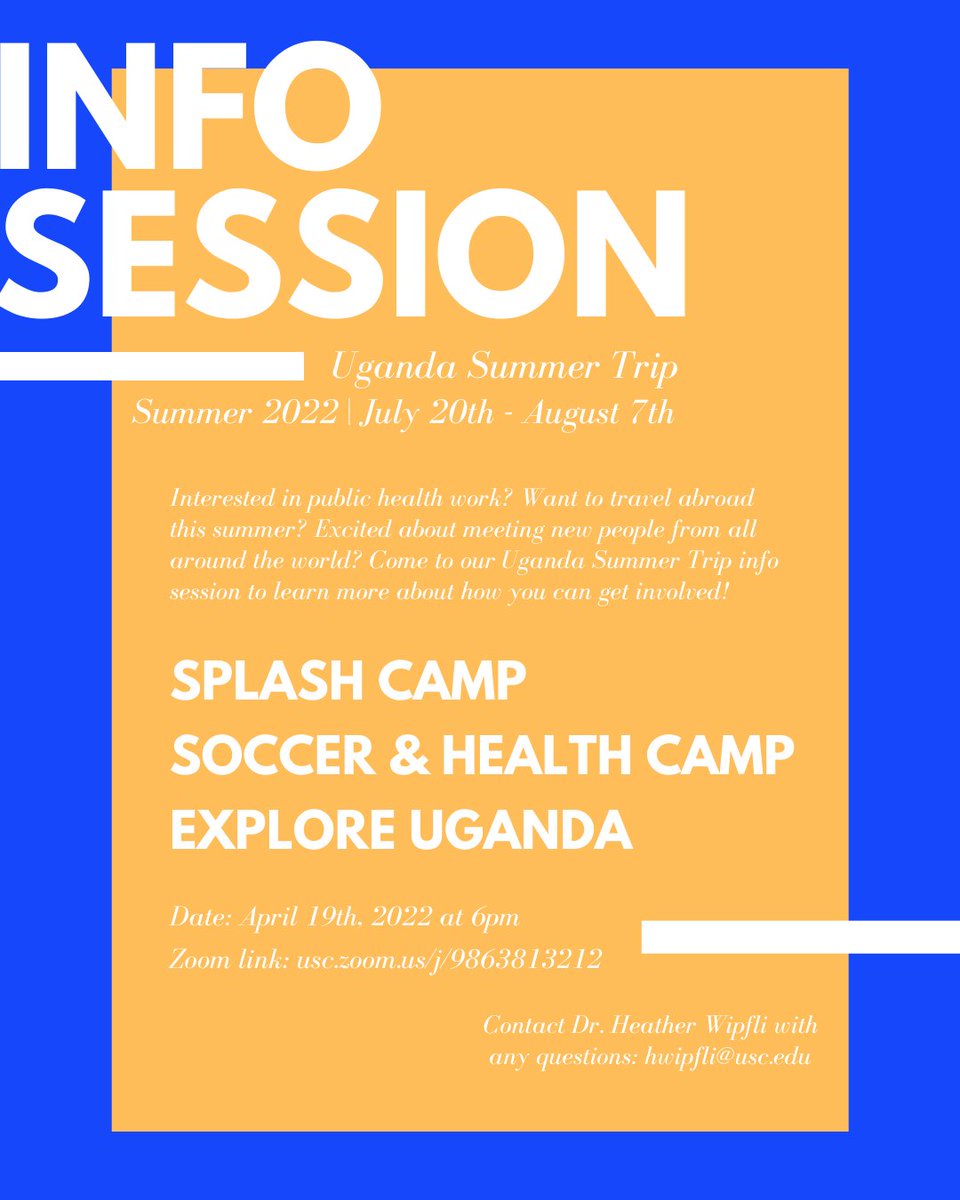 INFO SESSION

Uganda Summer Trip
Summer 2022 | July 20th - August 7th

Interested in public health work? Want to travel abroad this summer? Excited about meeting new people from all around the world? Come to our Uganda Summer Trip info session to learn more about how you can get involved!

SPLASH CAMP
SOCCER & HEALTH CAMP
EXPLORE UGANDA

Date: April 19th, 2022 at 6pm
Zoom link: usc.zoom.us/j/9863813212

Contact Dr. Heather Wipfli with any questions: hwipfli@usc.edu